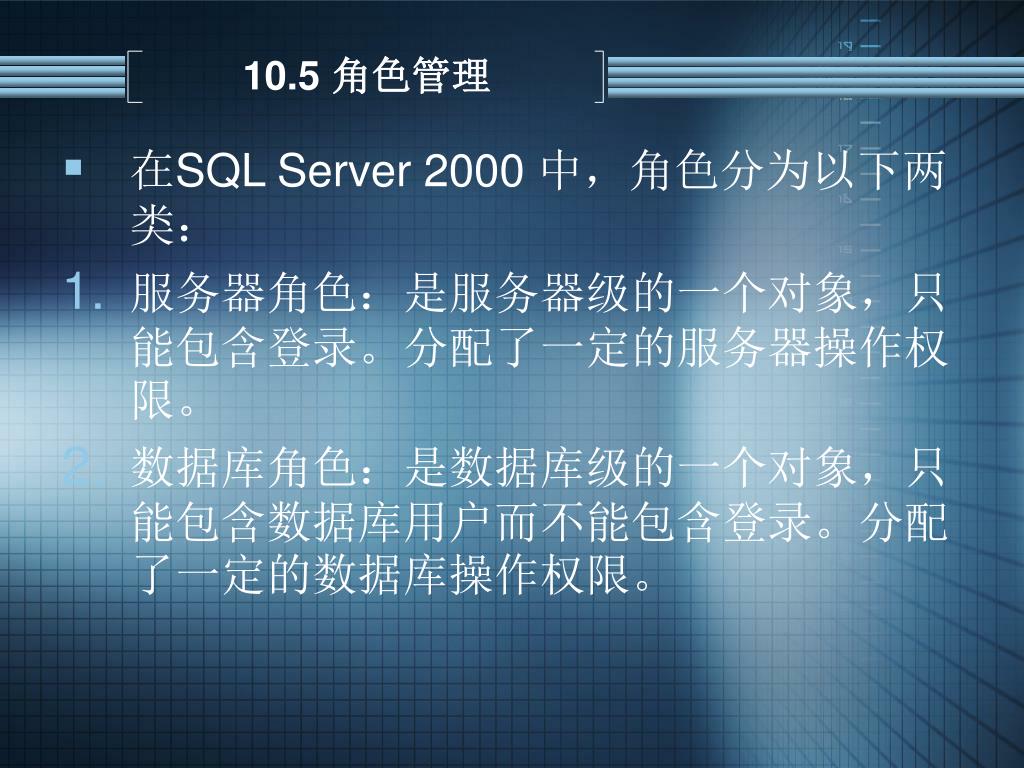 10.5 角色管理

在SQL Server 2000 中，角色分为以下两类：

1. 服务器角色：是服务器级的一个对象，只能包含登录。分配了一定的服务器操作权限。

2. 数据库角色：是数据库级的一个对象，只能包含数据库用户而不能包含登录。分配了一定的数据库操作权限。